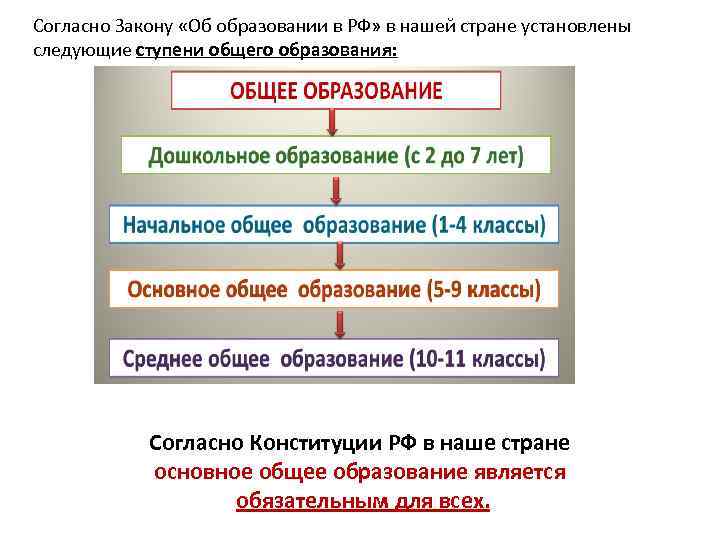 Согласно Закону «Об образовании в РФ» в нашей стране установлены следующие ступени общего образования:

ОБЩЕЕ ОБРАЗОВАНИЕ

Дошкольное образование (с 2 до 7 лет)

Начальное общее образование (1-4 классы)

Основное общее образование (5-9 классы)

Среднее общее образование (10-11 классы)

Согласно Конституции РФ в наше стране основное общее образование является обязательным для всех.